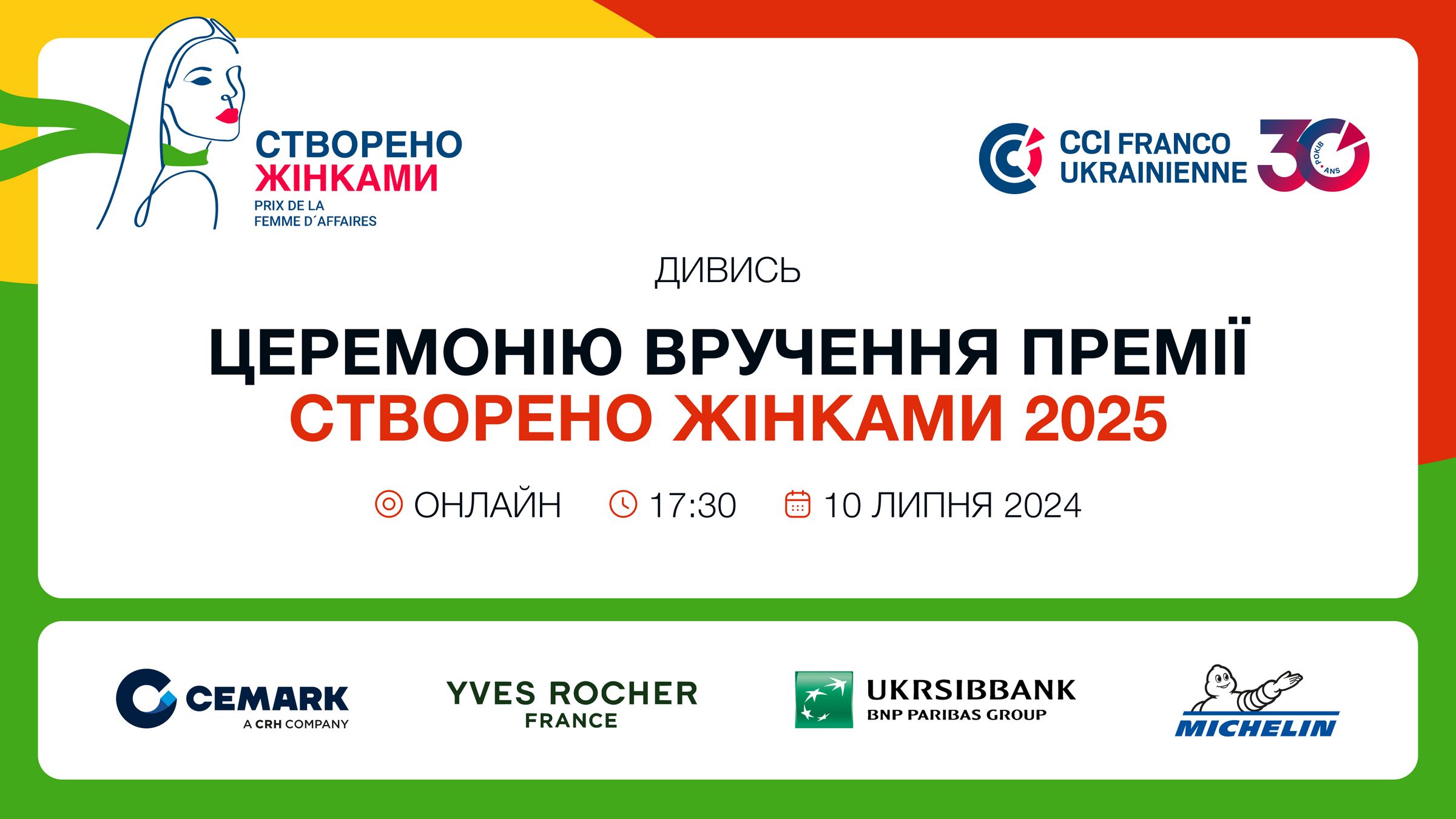 СТВОРЕНО ЖІНКАМИ
PRIX DE LA FEMME D´AFFAIRES

CCI FRANCO UKRAINIENNE 30 РОКІВ ANS

ДИВИСЬ

ЦЕРЕМОНІЮ ВРУЧЕННЯ ПРЕМІЇ
СТВОРЕНО ЖІНКАМИ 2025

ОНЛАЙН 17:30 10 ЛИПНЯ 2024

CEMARK
A CRH COMPANY

YVES ROCHER
FRANCE

UKRSIBBANK
BNP PARIBAS GROUP

MICHELIN